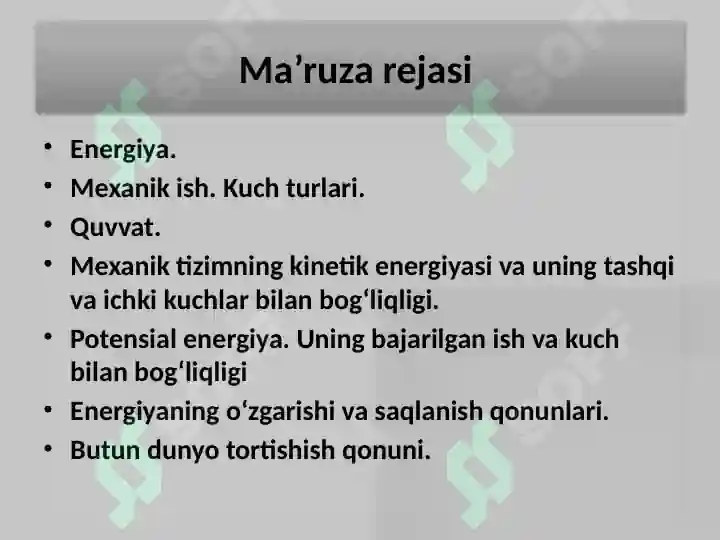 Ma’ruza rejasi

• Energiya.
• Mexanik ish. Kuch turlari.
• Quvvat.
• Mexanik tizimning kinetik energiyasi va uning tashqi va ichki kuchlar bilan bog‘liqligi.
• Potensial energiya. Uning bajarilgan ish va kuch bilan bog‘liqligi
• Energiyaning o‘zgarishi va saqlanish qonunlari.
• Butun dunyo tortishish qonuni.